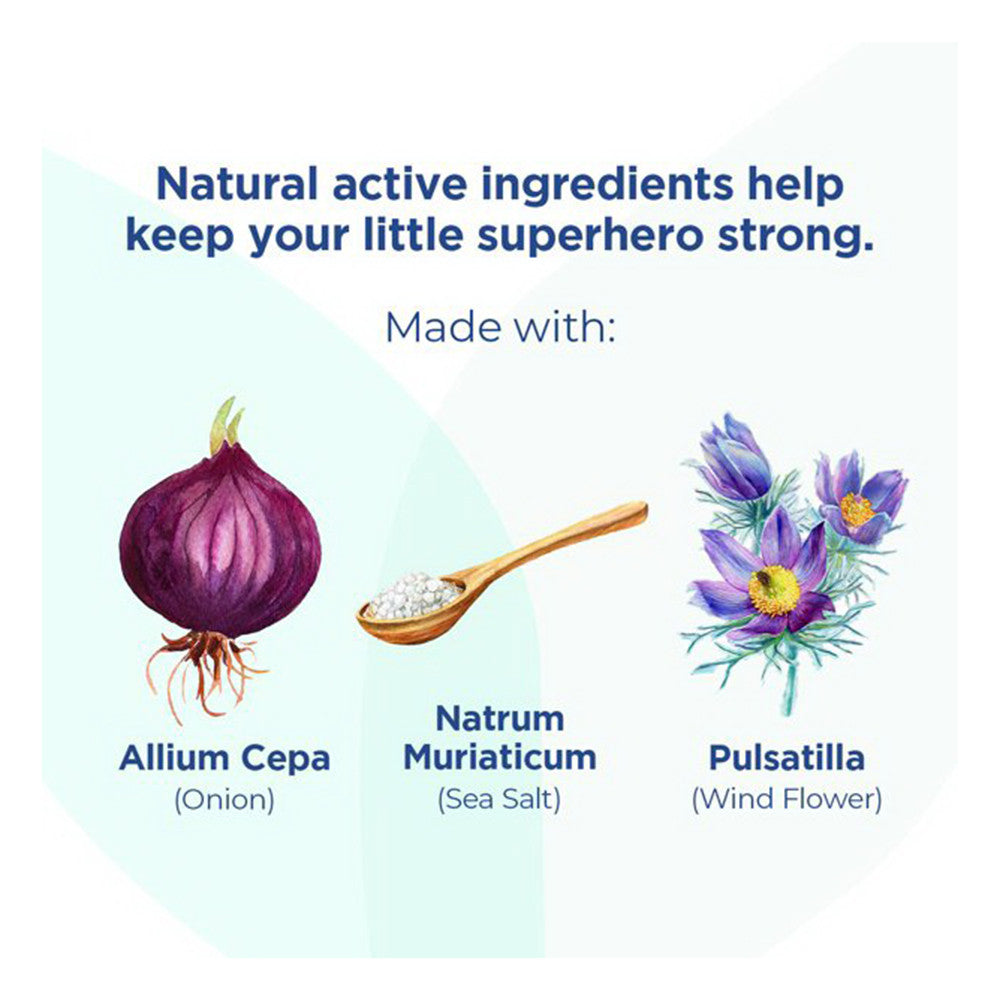 Natural active ingredients help keep your little superhero strong.

Made with:

Allium Cepa
(Onion)

Natrum Muriaticum
(Sea Salt)

Pulsatilla
(Wind Flower)